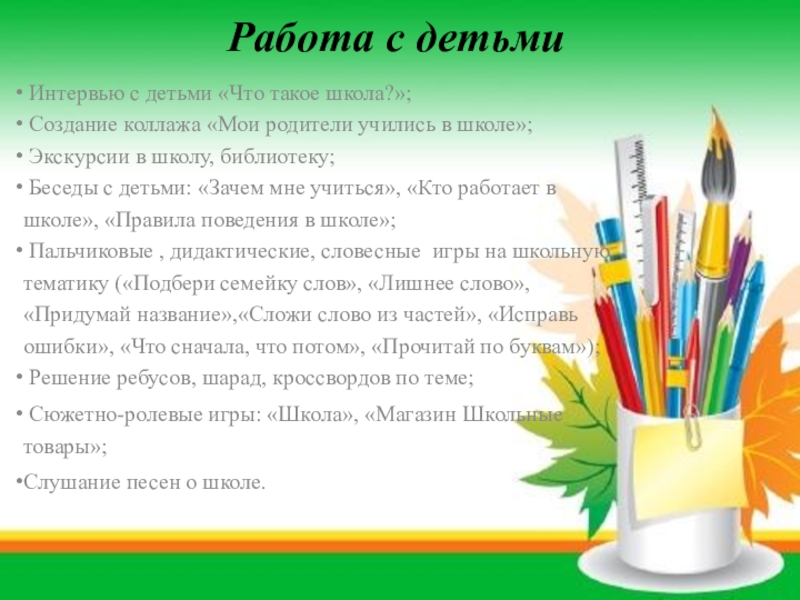 Работа с детьми

• Интервью с детьми «Что такое школа?»;

• Создание коллажа «Мои родители учились в школе»;

• Экскурсии в школу, библиотеку;

• Беседы с детьми: «Зачем мне учиться», «Кто работает в школе», «Правила поведения в школе»;

• Пальчиковые , дидактические, словесные игры на школьную тематику («Подбери семейку слов», «Лишнее слово», «Придумай название»,«Сложи слово из частей», «Исправь ошибки», «Что сначала, что потом», «Прочитай по буквам»);

• Решение ребусов, шарад, кроссвордов по теме;

• Сюжетно-ролевые игры: «Школа», «Магазин Школьные товары»;

•Слушание песен о школе.